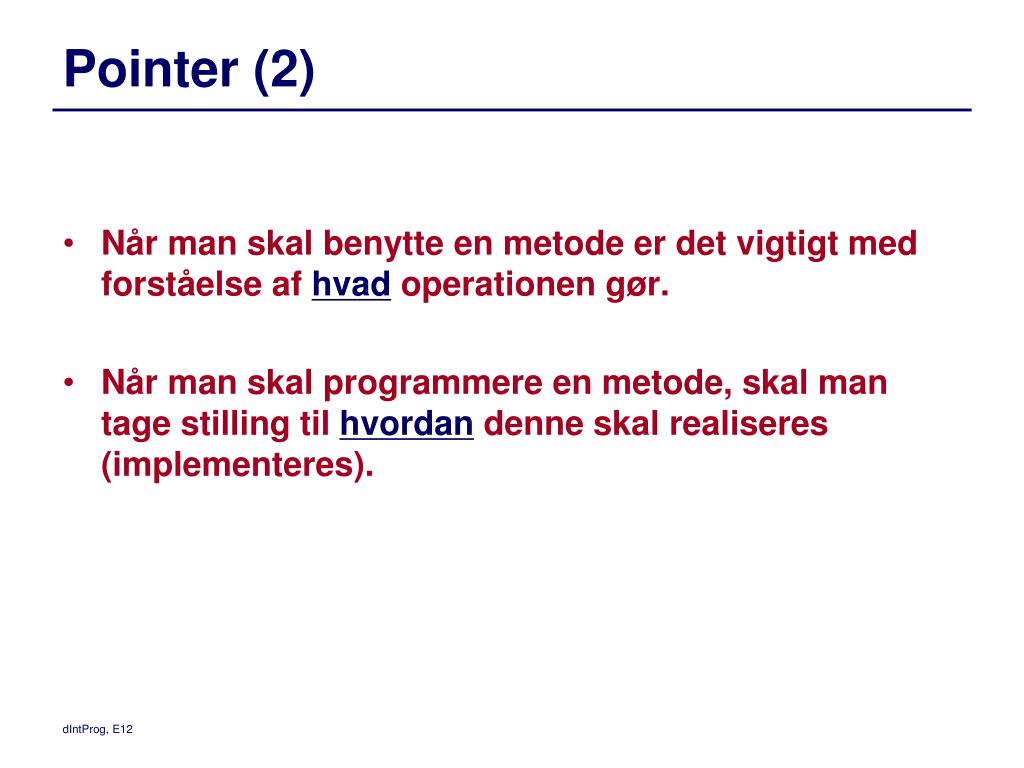 Pointer (2)

• Når man skal benytte en metode er det vigtigt med forståelse af hvad operationen gør.

• Når man skal programmere en metode, skal man tage stilling til hvordan denne skal realiseres (implementeres).

dIntProg, E12